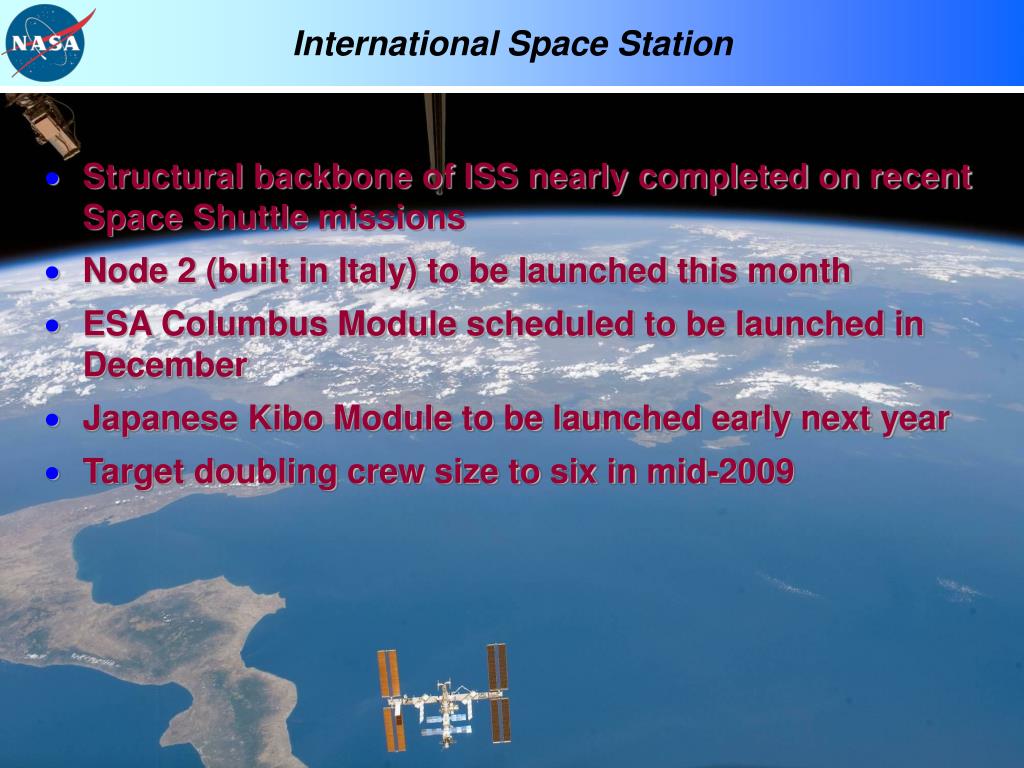 NASA

International Space Station

• Structural backbone of ISS nearly completed on recent Space Shuttle missions
• Node 2 (built in Italy) to be launched this month
• ESA Columbus Module scheduled to be launched in December
• Japanese Kibo Module to be launched early next year
• Target doubling crew size to six in mid-2009